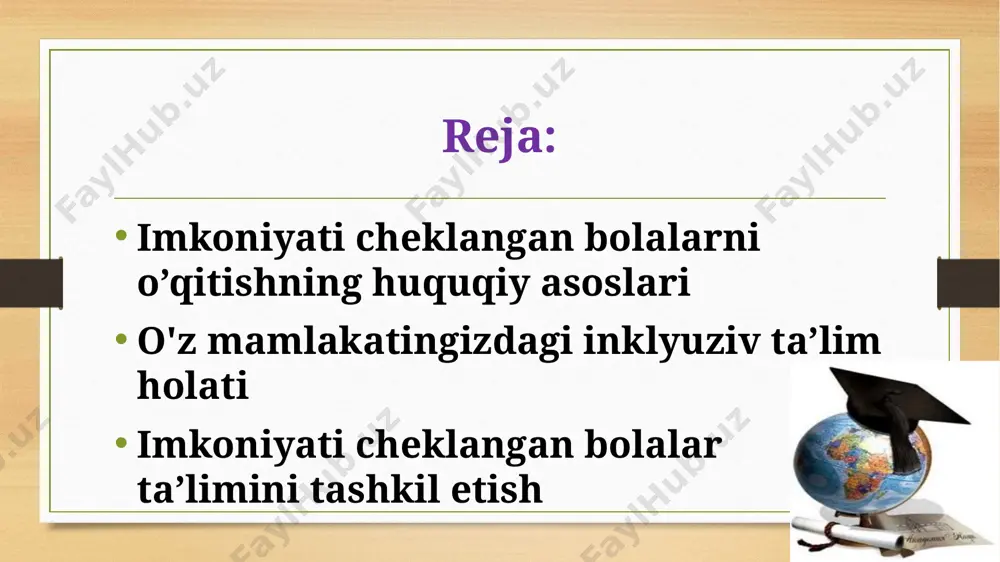 Reja:

• Imkoniyati cheklangan bolalarni o’qitishning huquqiy asoslari

• O'z mamlakatingizdagi inklyuziv ta’lim holati

• Imkoniyati cheklangan bolalar ta’limini tashkil etish

FaylHub.uz